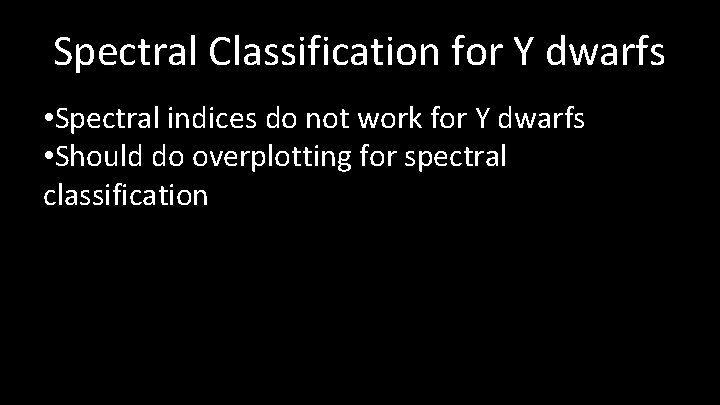 Spectral Classification for Y dwarfs

•Spectral indices do not work for Y dwarfs
•Should do overplotting for spectral classification